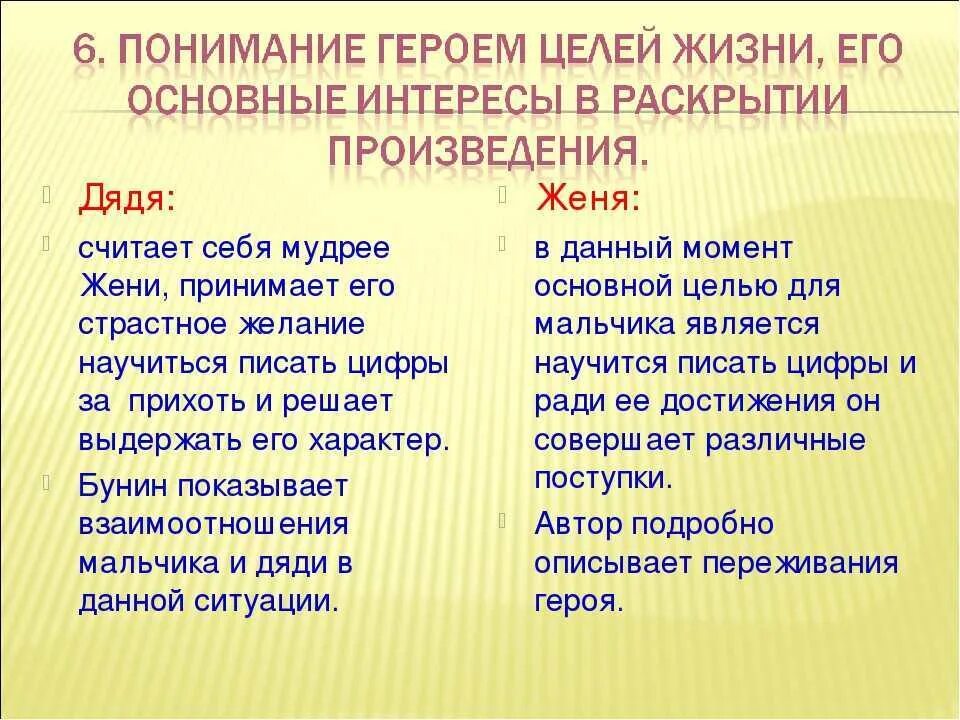 6. ПОНИМАНИЕ ГЕРОЕМ ЦЕЛЕЙ ЖИЗНИ, ЕГО ОСНОВНЫЕ ИНТЕРЕСЫ В РАСКРЫТИИ ПРОИЗВЕДЕНИЯ.

Дядя:

считает себя мудрее Жени, принимает его страстное желание научиться писать цифры за прихоть и решает выдержать его характер.

Бунин показывает взаимоотношения мальчика и дяди в данной ситуации.

Женя:

в данный момент основной целью для мальчика является научится писать цифры и ради ее достижения он совершает различные поступки.

Автор подробно описывает переживания героя.